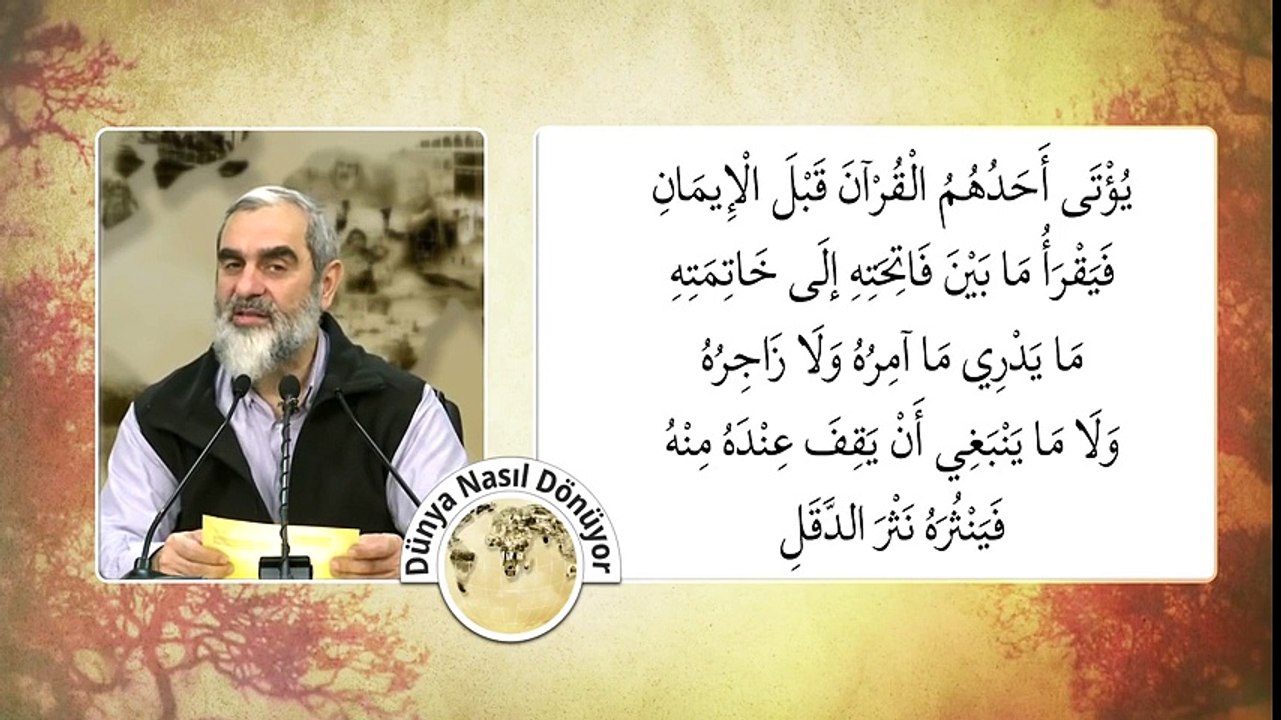 يُؤْتَى أَحَدُهُمُ الْقُرْآنَ قَبْلَ الْإِيمَانِ
فَيَقْرَأُ مَا بَيْنَ فَاتِحَتِهِ إِلَى خَاتِمَتِهِ
مَا يَدْرِي مَا آمِرُهُ وَلَا زَاجِرُهُ
وَلَا مَا يَنْبَغِي أَنْ يَقِفَ عِنْدَهُ مِنْهُ
فَيَنْثُرُهُ نَثْرَ الدَّقَلِ

Dünya Nasıl Dönüyor